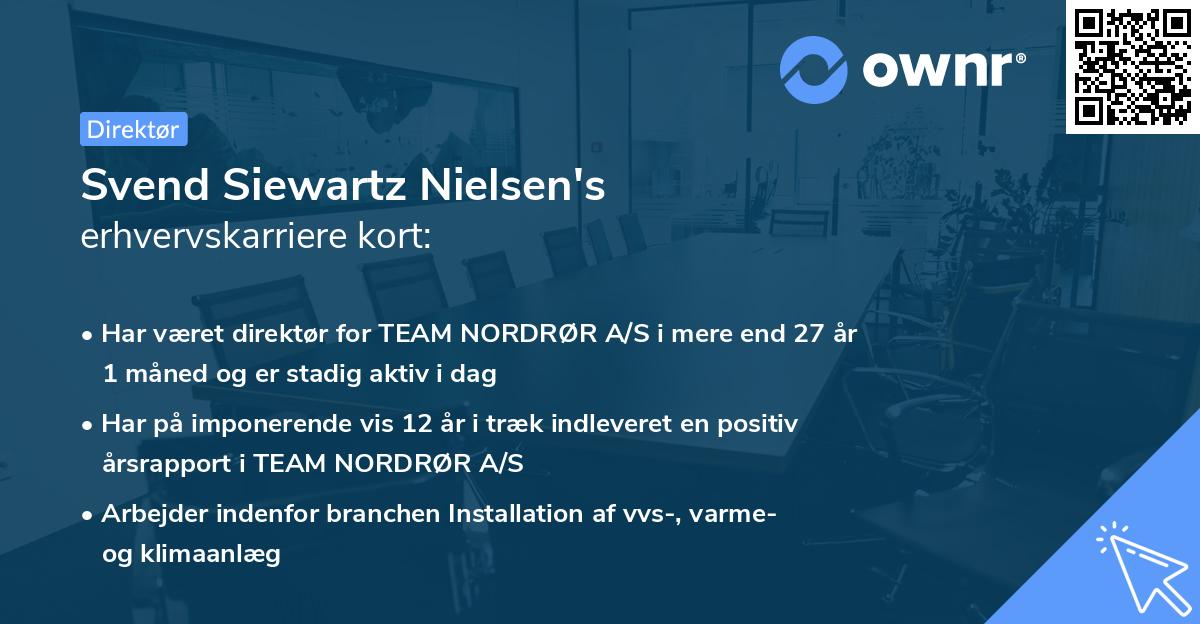 ownr®

Direktør

Svend Siewartz Nielsen's
erhvervskarriere kort:

• Har været direktør for TEAM NORDRØR A/S i mere end 27 år 1 måned og er stadig aktiv i dag

• Har på imponerende vis 12 år i træk indleveret en positiv årsrapport i TEAM NORDRØR A/S

• Arbejder indenfor branchen Installation af vvs-, varme- og klimaanlæg